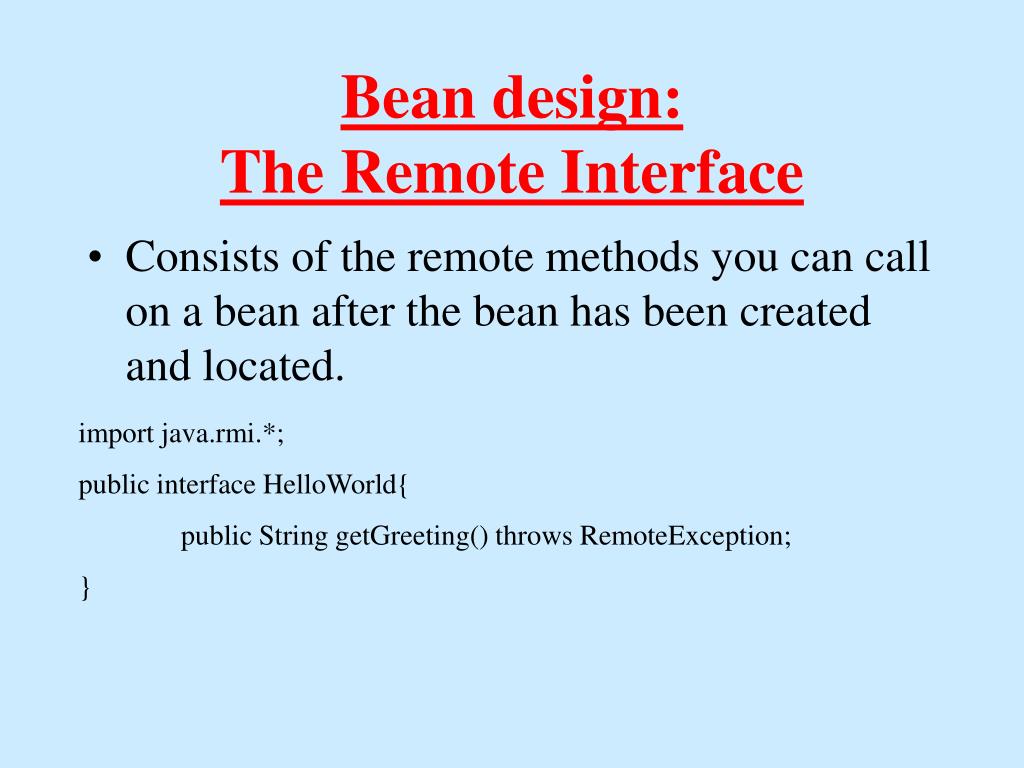 Bean design:
The Remote Interface

• Consists of the remote methods you can call on a bean after the bean has been created and located.

import java.rmi.*;

public interface HelloWorld{

public String getGreeting() throws RemoteException;

}